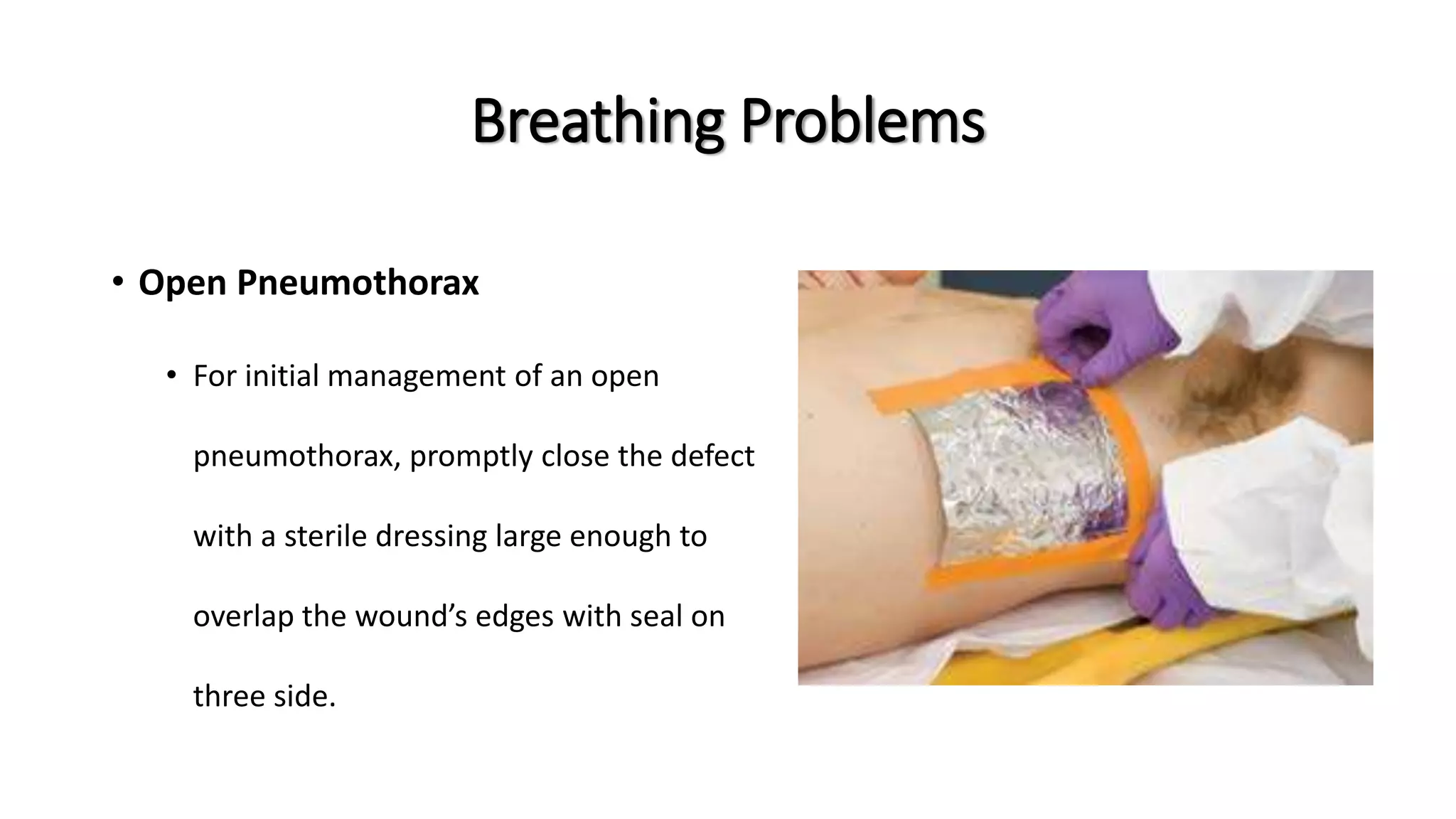 Breathing Problems

• Open Pneumothorax

• For initial management of an open pneumothorax, promptly close the defect with a sterile dressing large enough to overlap the wound’s edges with seal on three side.